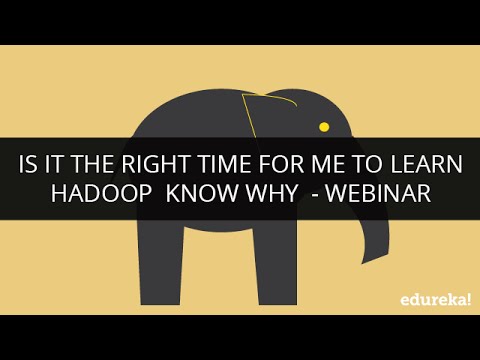 IS IT THE RIGHT TIME FOR ME TO LEARN HADOOP KNOW WHY - WEBINAR

edureka!